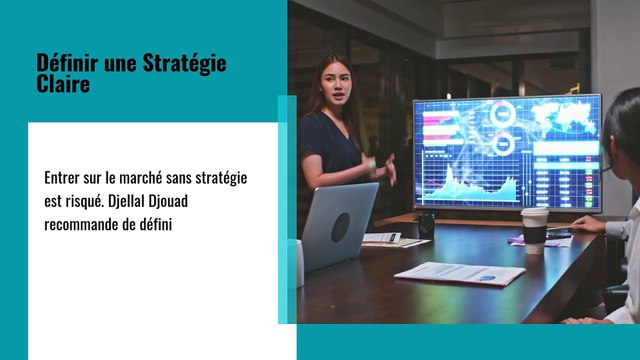 Définir une Stratégie Claire

Entrer sur le marché sans stratégie est risqué. Djellal Djouad recommande de défini